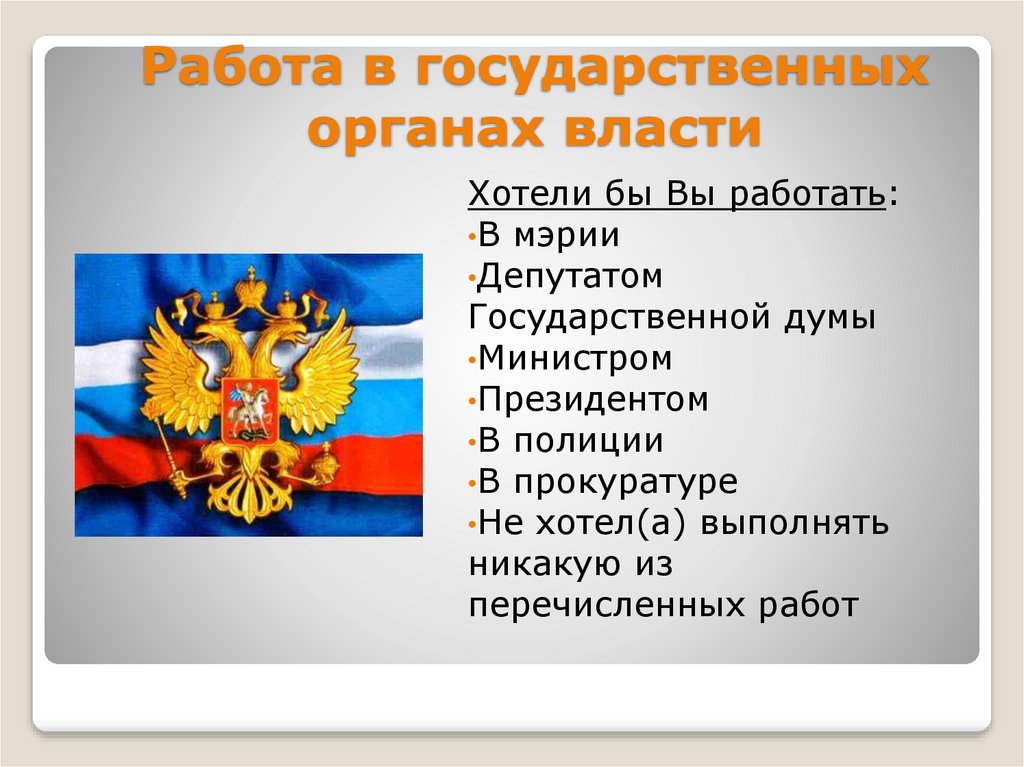 Работа в государственных органах власти

Хотели бы Вы работать:
•В мэрии
•Депутатом Государственной думы
•Министром
•Президентом
•В полиции
•В прокуратуре
•Не хотел(а) выполнять никакую из перечисленных работ